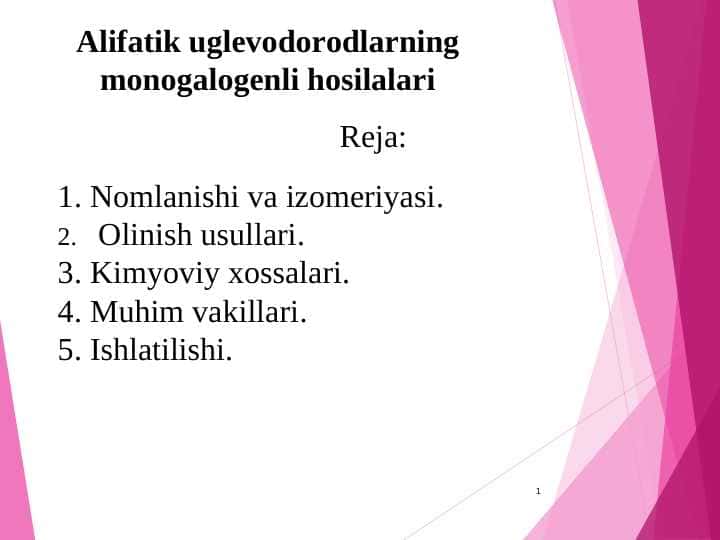 Alifatik uglevodorodlarning monogalogenli hosilalari

Reja:

1. Nomlanishi va izomeriyasi.
2. Olinish usullari.
3. Kimyoviy xossalari.
4. Muhim vakillari.
5. Ishlatilishi.

1